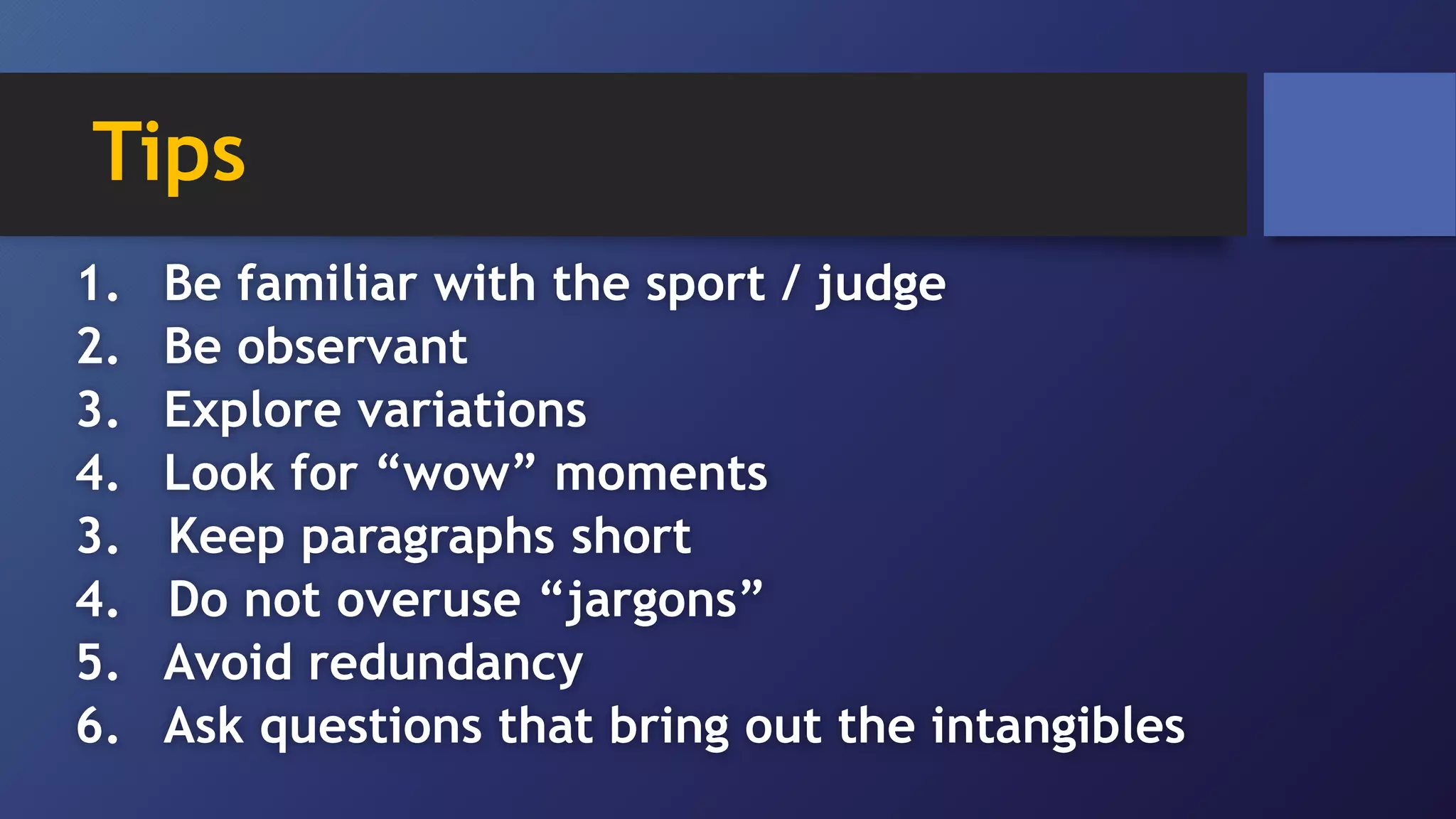 Tips

1. Be familiar with the sport / judge
2. Be observant
3. Explore variations
4. Look for “wow” moments
3. Keep paragraphs short
4. Do not overuse “jargons”
5. Avoid redundancy
6. Ask questions that bring out the intangibles